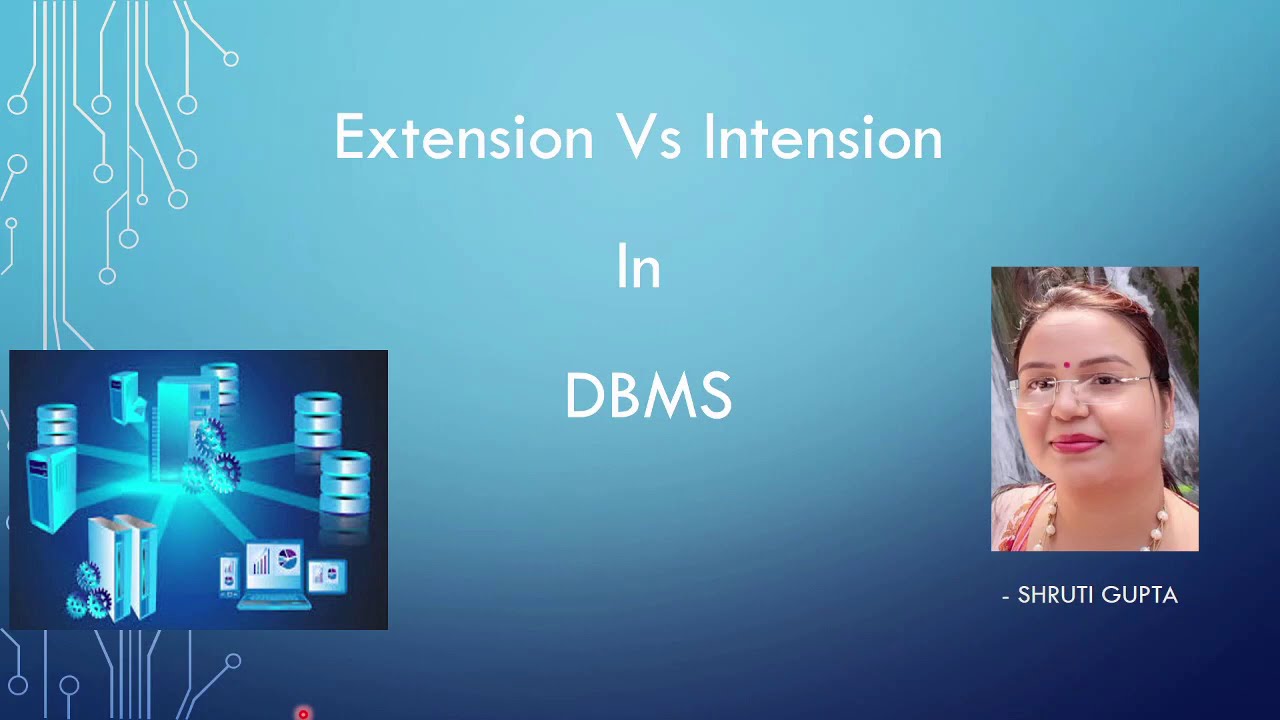 Extension Vs Intension

In

DBMS

- SHRUTI GUPTA